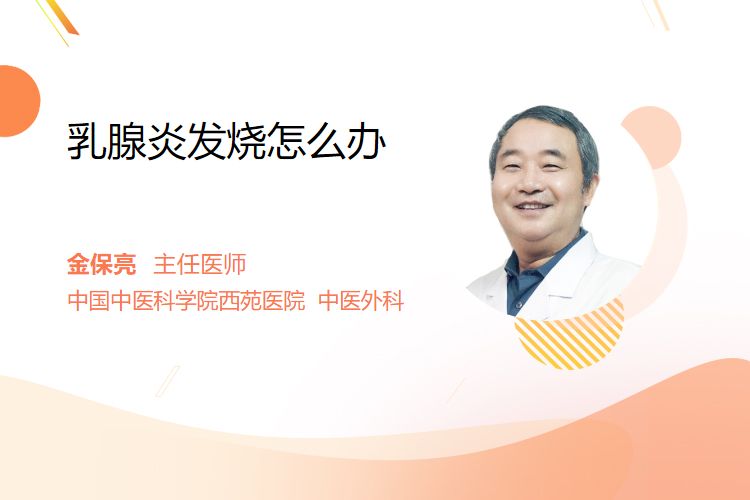 乳腺炎发烧怎么办

金保亮 主任医师
中国中医科学院西苑医院 中医外科